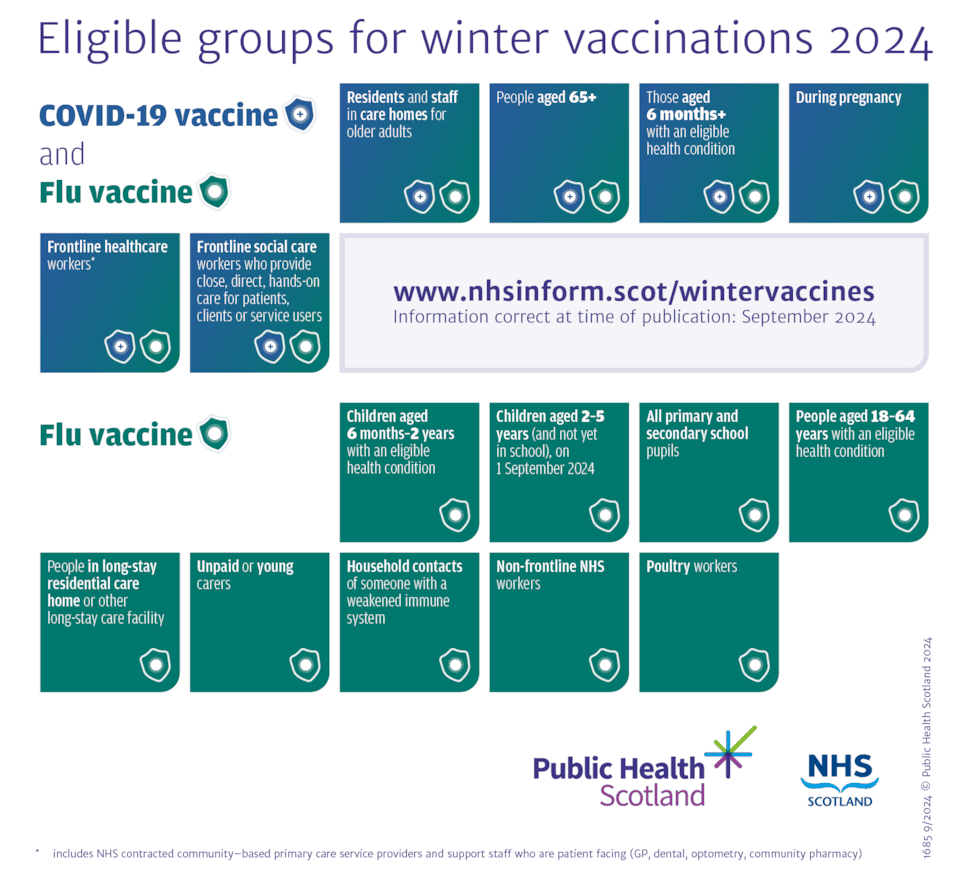 Eligible groups for winter vaccinations 2024

COVID-19 vaccine and Flu vaccine

Residents and staff in care homes for older adults

People aged 65+

Those aged 6 months+ with an eligible health condition

During pregnancy

Frontline healthcare workers*

Frontline social care workers who provide close, direct, hands-on care for patients, clients or service users

www.nhsinform.scot/wintervaccines
Information correct at time of publication: September 2024

Flu vaccine

Children aged 6 months–2 years with an eligible health condition

Children aged 2–5 years (and not yet in school), on 1 September 2024

All primary and secondary school pupils

People aged 18–64 years with an eligible health condition

People in long-stay residential care home or other long-stay care facility

Unpaid or young carers

Household contacts of someone with a weakened immune system

Non-frontline NHS workers

Poultry workers

Public Health Scotland

NHS SCOTLAND

1685 9/2024 © Public Health Scotland 2024

* includes NHS contracted community–based primary care service providers and support staff who are patient facing (GP, dental, optometry, community pharmacy)